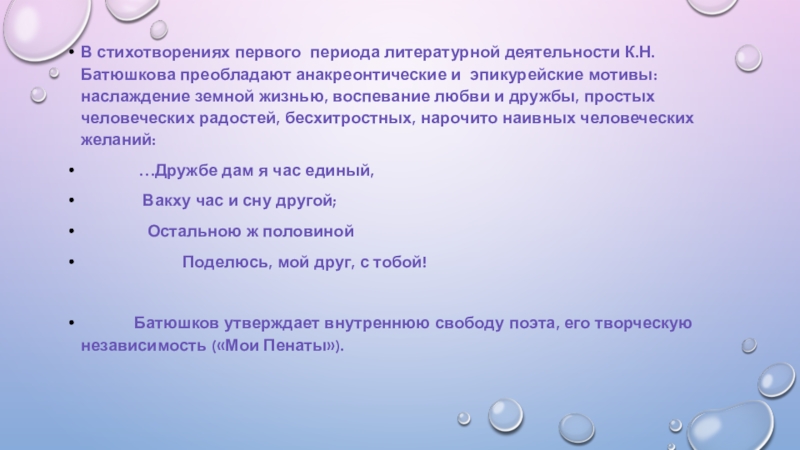 • В стихотворениях первого периода литературной деятельности К.Н. Батюшкова преобладают анакреонтические и эпикурейские мотивы: наслаждение земной жизнью, воспевание любви и дружбы, простых человеческих радостей, бесхитростных, нарочито наивных человеческих желаний:

• …Дружбе дам я час единый,

• Вакху час и сну другой;

• Остальною ж половиной

• Поделюсь, мой друг, с тобой!

• Батюшков утверждает внутреннюю свободу поэта, его творческую независимость («Мои Пенаты»).